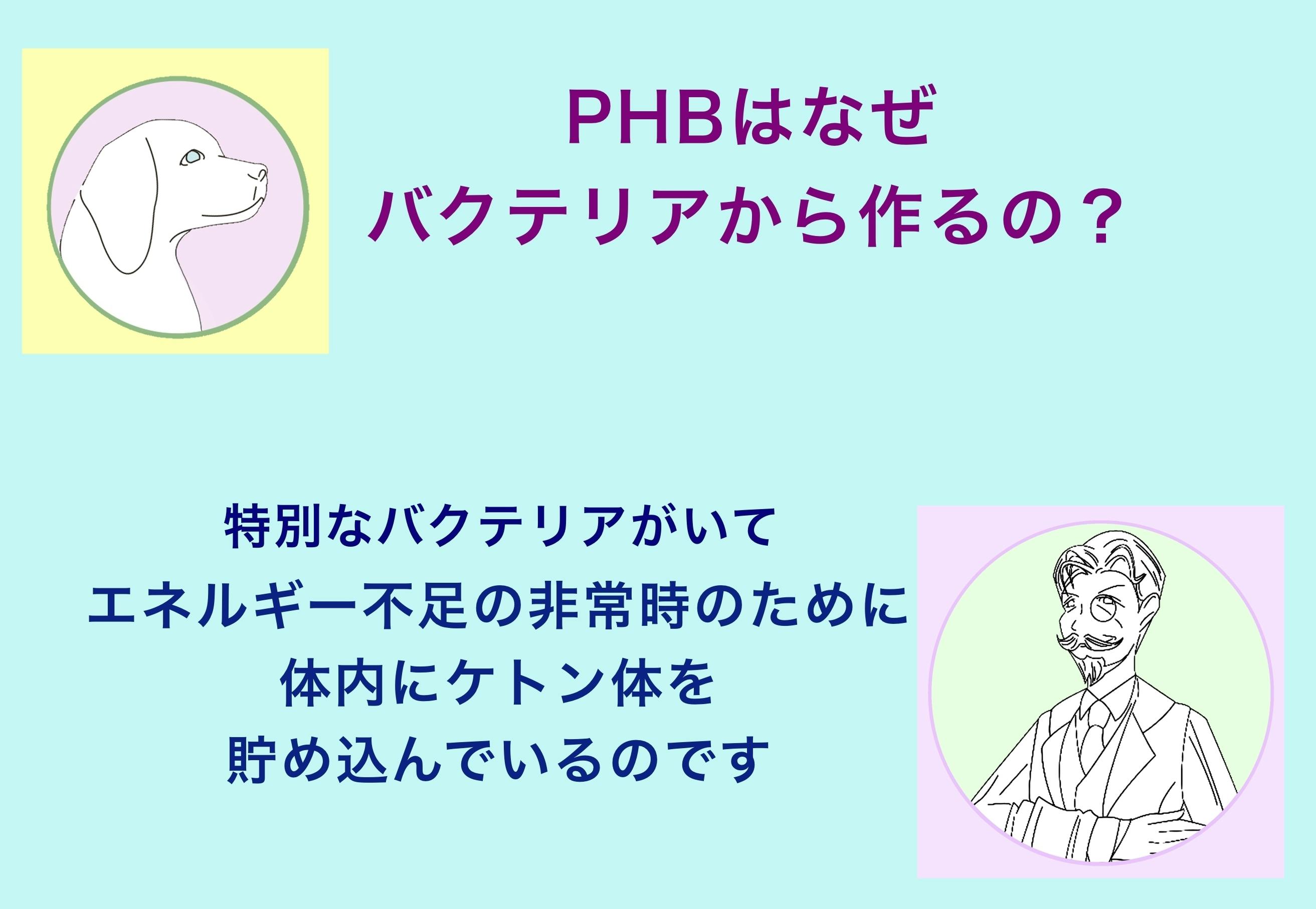 PHBはなぜ
バクテリアから作るの？

特別なバクテリアがいて
エネルギー不足の非常時のために
体内にケトン体を
貯め込んでいるのです